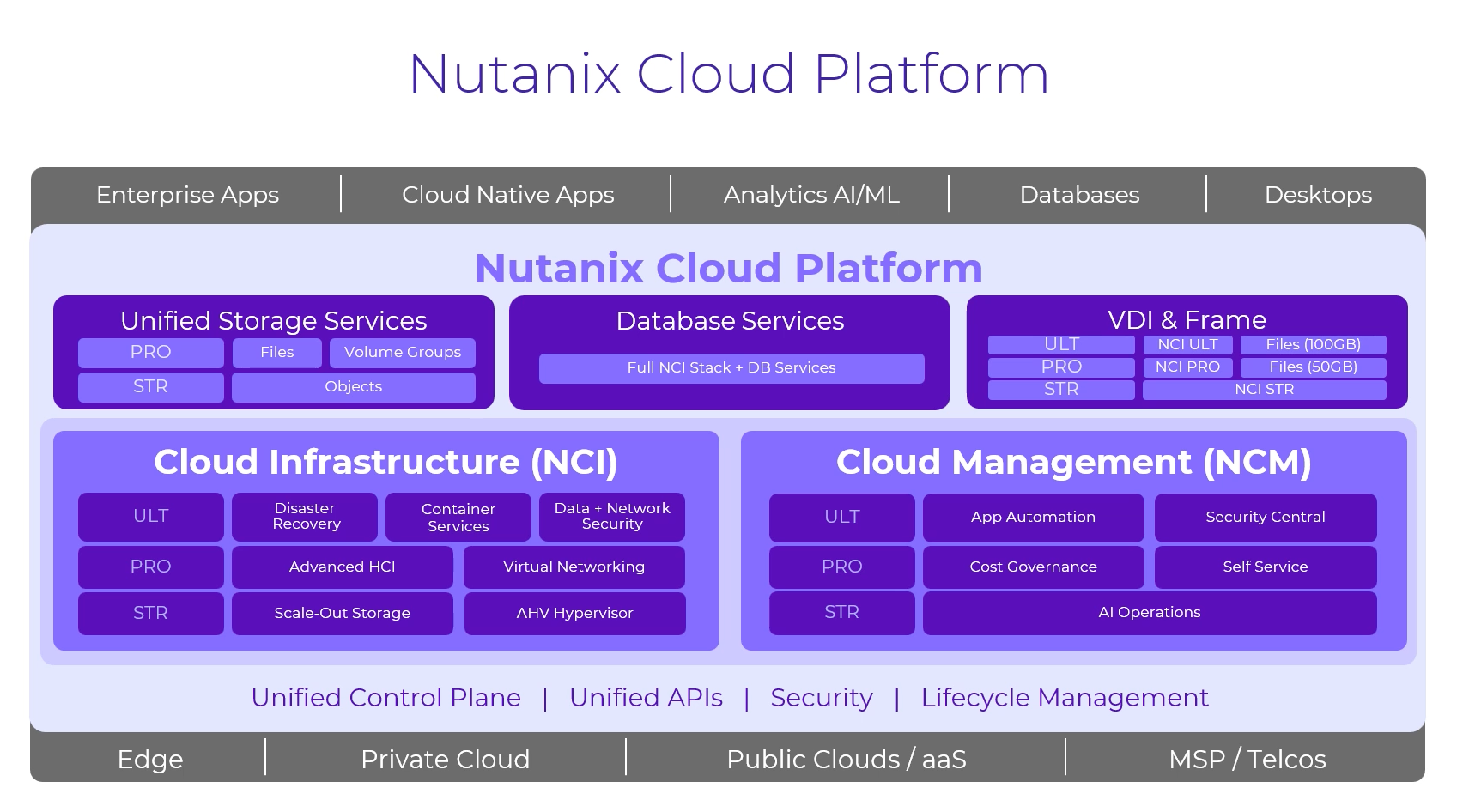 Nutanix Cloud Platform

Enterprise Apps | Cloud Native Apps | Analytics AI/ML | Databases | Desktops

Nutanix Cloud Platform

Unified Storage Services
PRO
Files
Volume Groups
STR
Objects

Database Services
Full NCI Stack + DB Services

VDI & Frame
ULT
NCI ULT
Files (100GB)
PRO
NCI PRO
Files (50GB)
STR
NCI STR

Cloud Infrastructure (NCI)
ULT
Disaster Recovery
Container Services
Data + Network Security
PRO
Advanced HCI
Virtual Networking
STR
Scale-Out Storage
AHV Hypervisor

Cloud Management (NCM)
ULT
App Automation
Security Central
PRO
Cost Governance
Self Service
STR
AI Operations

Unified Control Plane | Unified APIs | Security | Lifecycle Management

Edge | Private Cloud | Public Clouds / aaS | MSP / Telcos